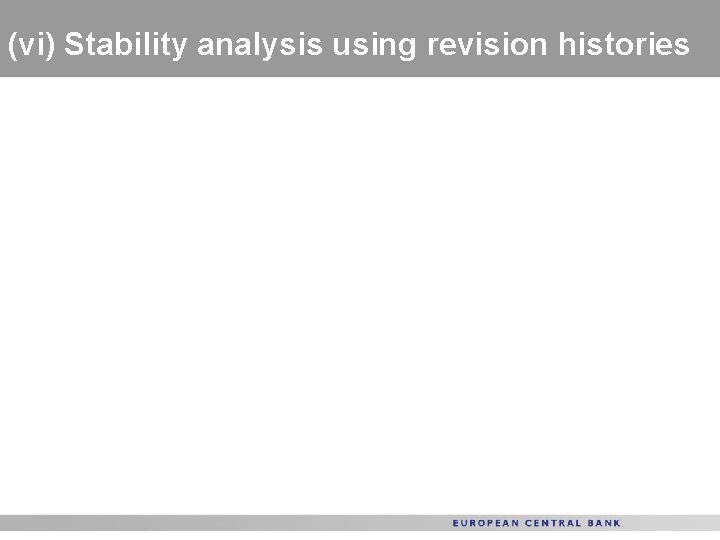 (vi) Stability analysis using revision histories

EUROPEAN CENTRAL BANK